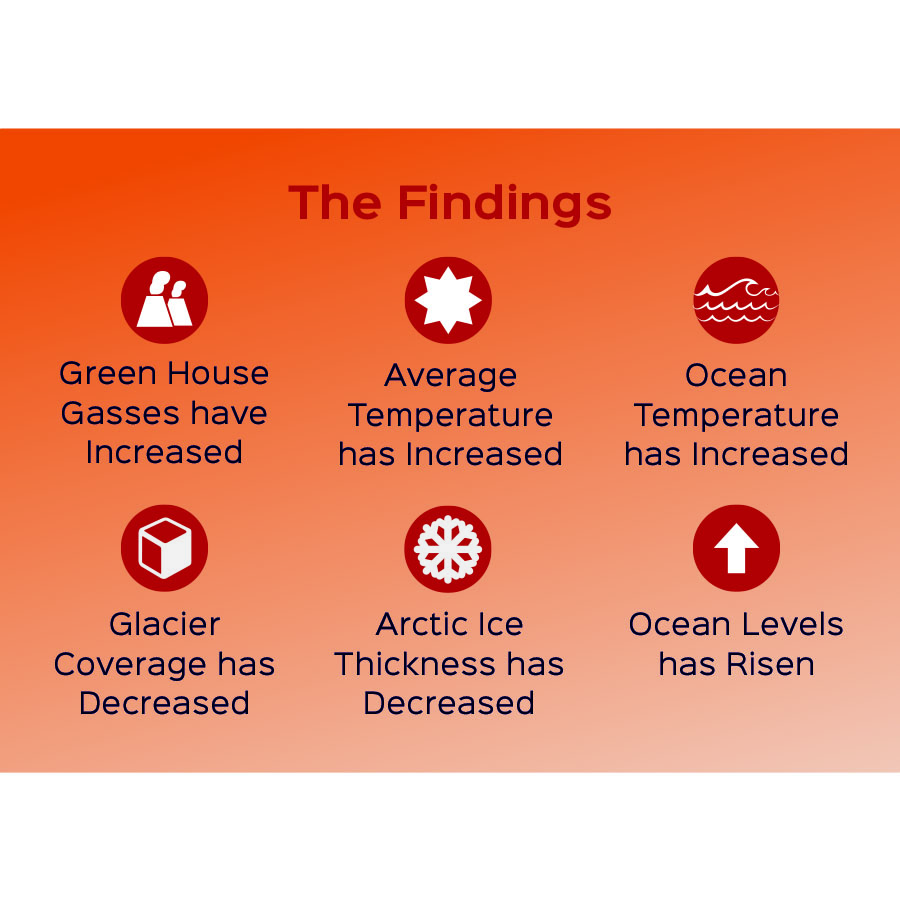 The Findings

Green House Gasses have Increased

Average Temperature has Increased

Ocean Temperature has Increased

Glacier Coverage has Decreased

Arctic Ice Thickness has Decreased

Ocean Levels has Risen